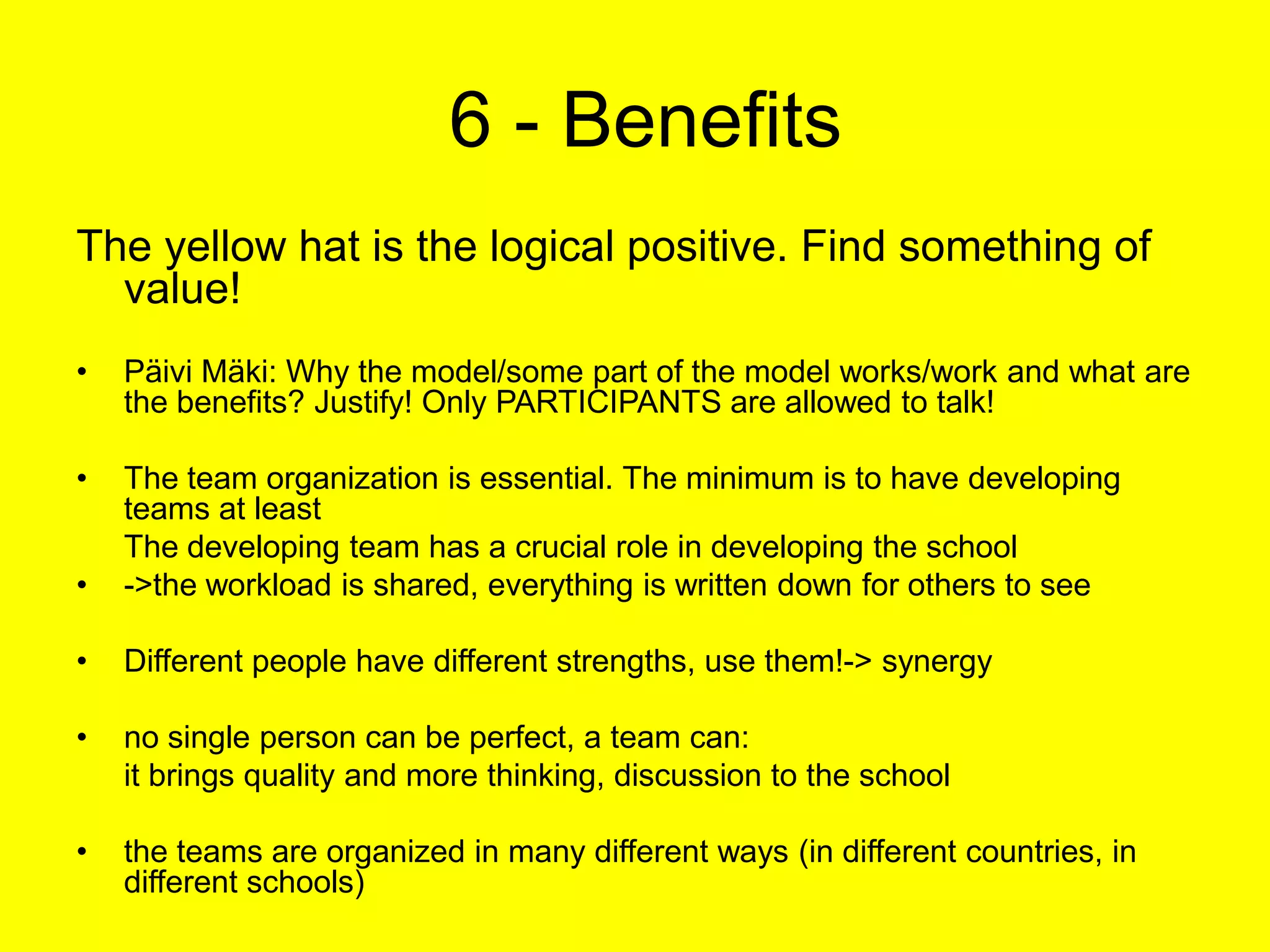 6 - Benefits

The yellow hat is the logical positive. Find something of value!

• Päivi Mäki: Why the model/some part of the model works/work and what are the benefits? Justify! Only PARTICIPANTS are allowed to talk!

• The team organization is essential. The minimum is to have developing teams at least
The developing team has a crucial role in developing the school
• ->the workload is shared, everything is written down for others to see

• Different people have different strengths, use them!-> synergy

• no single person can be perfect, a team can:
it brings quality and more thinking, discussion to the school

• the teams are organized in many different ways (in different countries, in different schools)